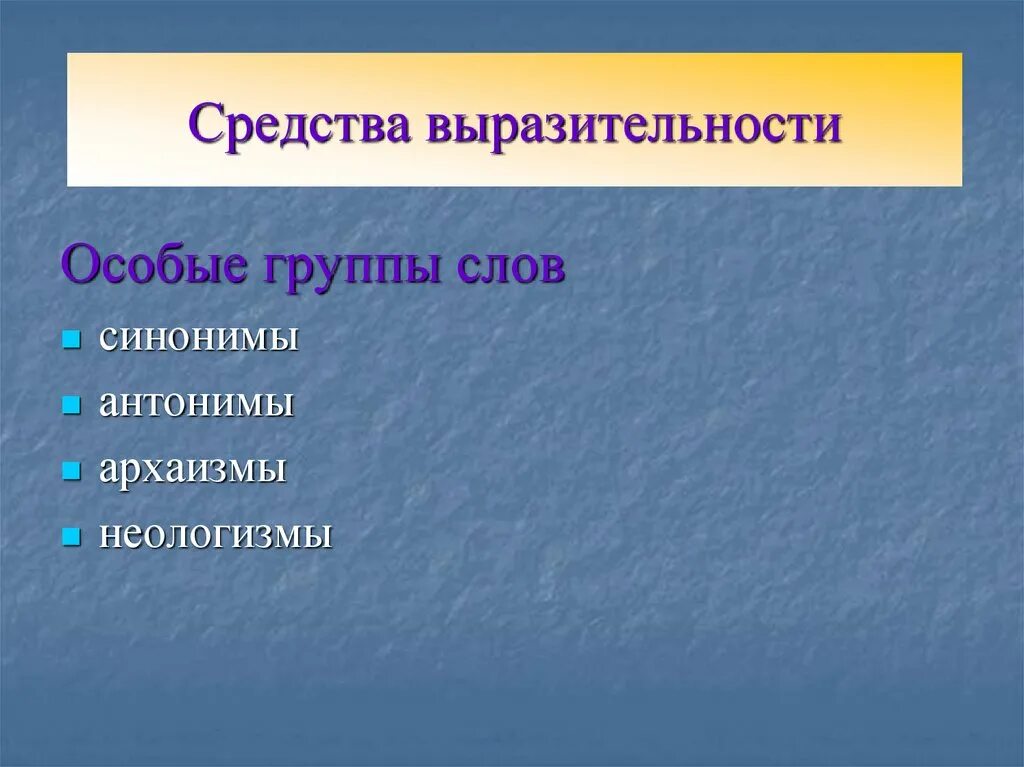 Средства выразительности

Особые группы слов

- синонимы
- антонимы
- архаизмы
- неологизмы